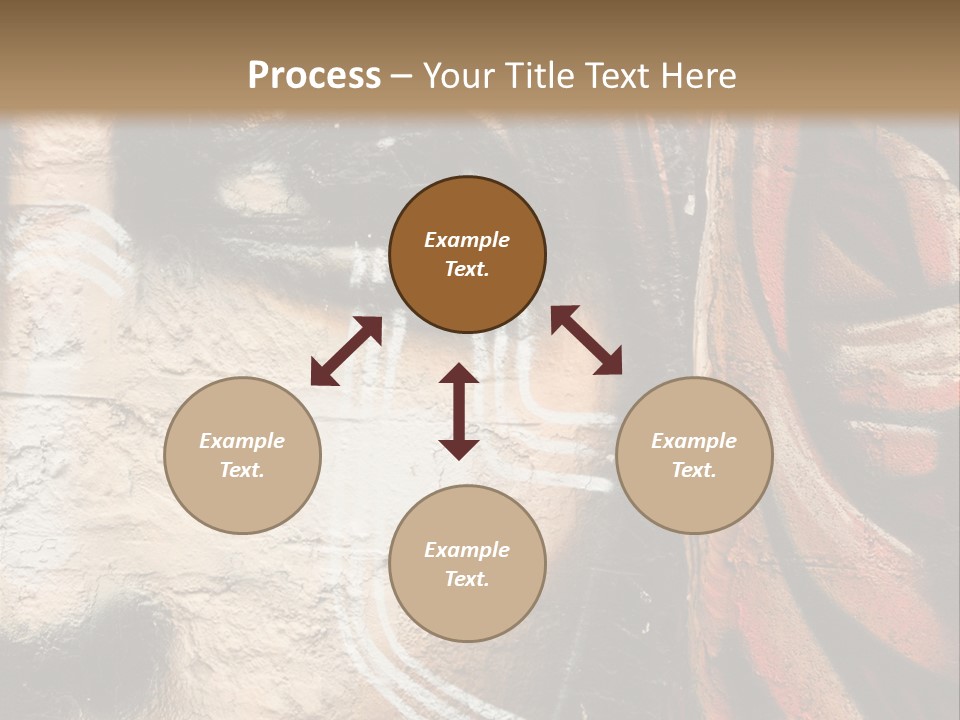 Process – Your Title Text Here

Example Text.

Example Text.

Example Text.

Example Text.